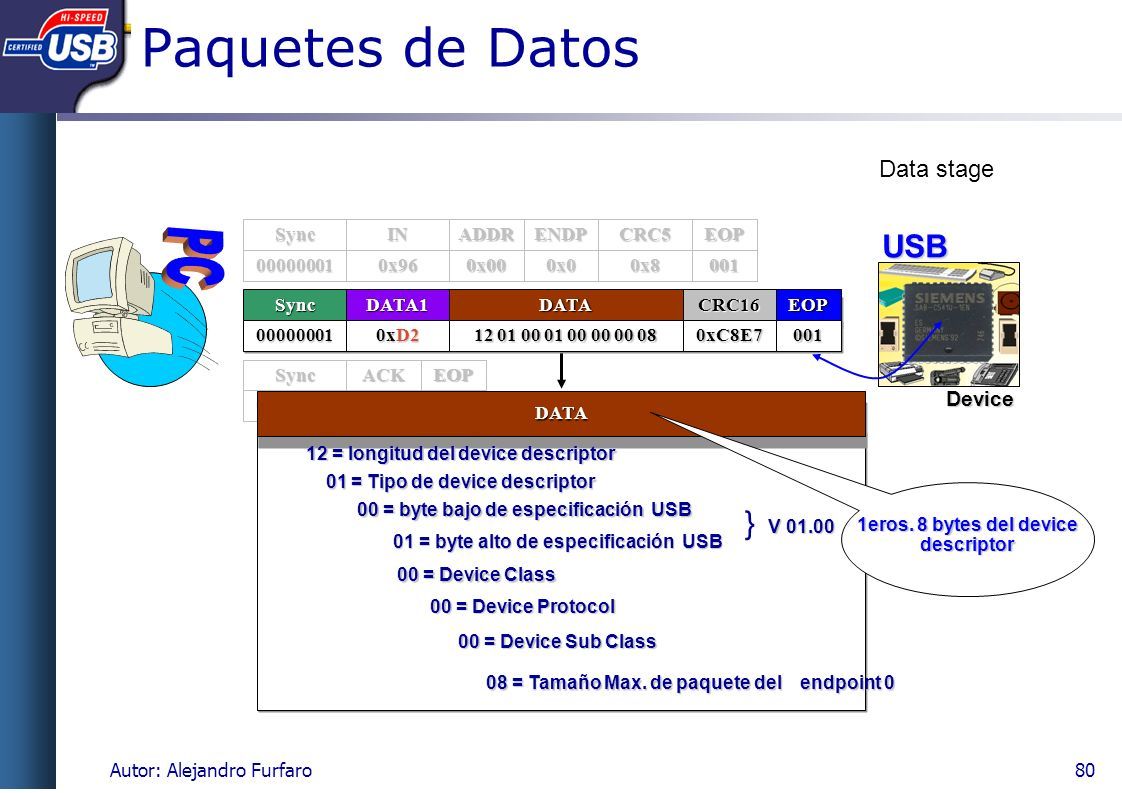 HI-SPEED CERTIFIED USB

Paquetes de Datos

Data stage

PC

| Sync | IN | ADDR | ENDP | CRC5 | EOP |
|---|---|---|---|---|---|
| 00000001 | 0x96 | 0x00 | 0x0 | 0x8 | 001 |

| Sync | DATA1 | DATA | CRC16 | EOP |
|---|---|---|---|---|
| 00000001 | 0xD2 | 12 01 00 01 00 00 00 08 | 0xC8E7 | 001 |

| Sync | ACK | EOP |
|---|---|---|

USB

SIEMENS

Device

DATA

12 = longitud del device descriptor

01 = Tipo de device descriptor

00 = byte bajo de especificación USB

01 = byte alto de especificación USB

} V 01.00

00 = Device Class

00 = Device Protocol

00 = Device Sub Class

08 = Tamaño Max. de paquete del endpoint 0

1eros. 8 bytes del device descriptor

Autor: Alejandro Furfaro

80